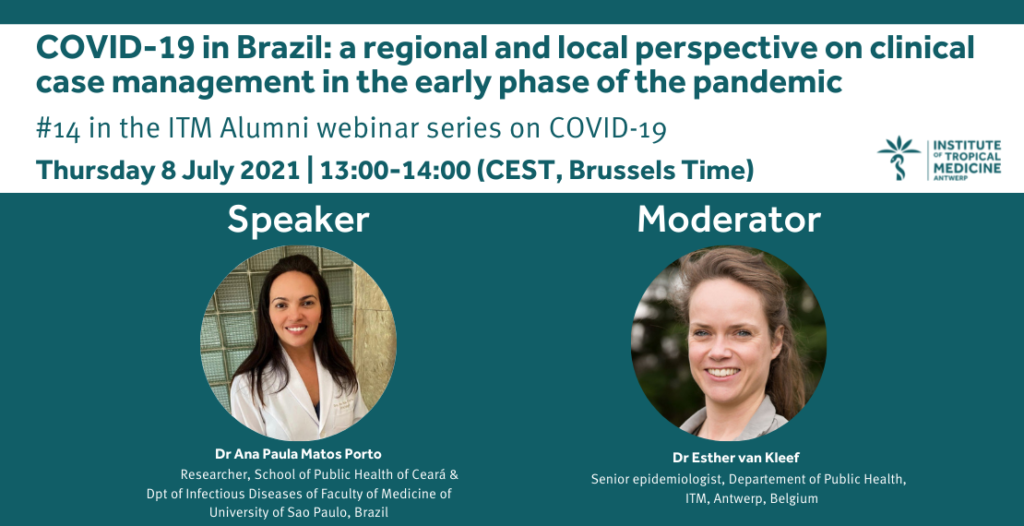 COVID-19 in Brazil: a regional and local perspective on clinical case management in the early phase of the pandemic

#14 in the ITM Alumni webinar series on COVID-19

Thursday 8 July 2021 | 13:00-14:00 (CEST, Brussels Time)

INSTITUTE OF TROPICAL MEDICINE ANTWERP

Speaker

Dr Ana Paula Matos Porto
Researcher, School of Public Health of Ceará & Dpt of Infectious Diseases of Faculty of Medicine of University of Sao Paulo, Brazil

Moderator

Dr Esther van Kleef
Senior epidemiologist, Departement of Public Health, ITM, Antwerp, Belgium